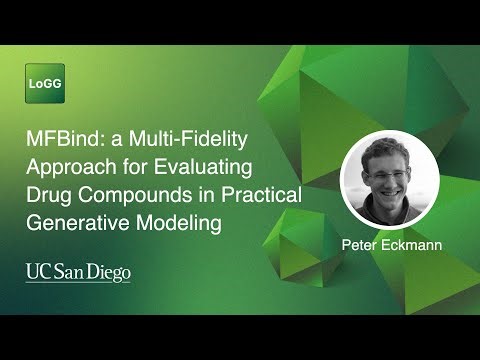 LoGG

MFBind: a Multi-Fidelity Approach for Evaluating Drug Compounds in Practical Generative Modeling

Peter Eckmann

UC San Diego